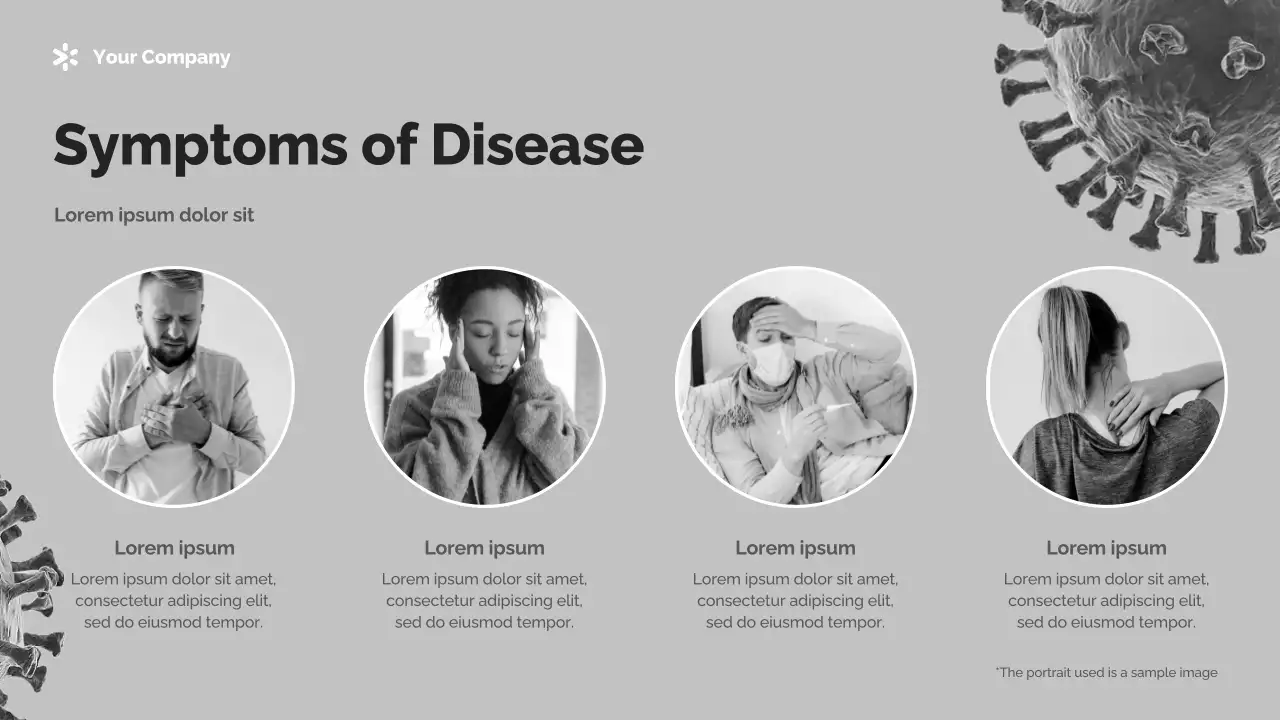 Your Company

Symptoms of Disease

Lorem ipsum dolor sit

Lorem ipsum

Lorem ipsum dolor sit amet, consectetur adipiscing elit, sed do eiusmod tempor.

Lorem ipsum

Lorem ipsum dolor sit amet, consectetur adipiscing elit, sed do eiusmod tempor.

Lorem ipsum

Lorem ipsum dolor sit amet, consectetur adipiscing elit, sed do eiusmod tempor.

Lorem ipsum

Lorem ipsum dolor sit amet, consectetur adipiscing elit, sed do eiusmod tempor.

*The portrait used is a sample image